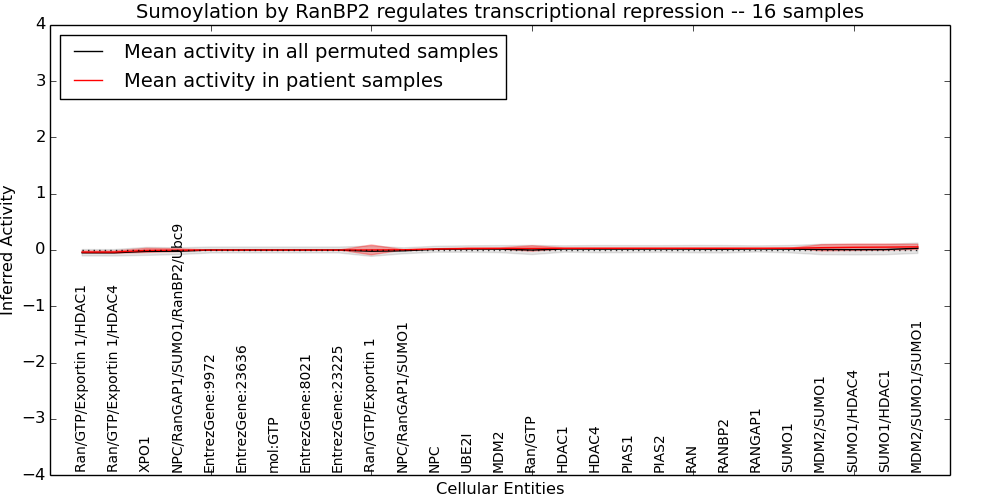 Sumoylation by RanBP2 regulates transcriptional repression -- 16 samples

Mean activity in all permuted samples
Mean activity in patient samples

Inferred Activity

4
3
2
1
0
−1
−2
−3
−4

Ran/GTP/Exportin 1/HDAC1
Ran/GTP/Exportin 1/HDAC4
XPO1
NPC/RanGAP1/SUMO1/RanBP2/Ubc9
EntrezGene:9972
EntrezGene:23636
mol:GTP
EntrezGene:8021
EntrezGene:23225
Ran/GTP/Exportin 1
NPC/RanGAP1/SUMO1
NPC
UBE2I
MDM2
Ran/GTP
HDAC1
HDAC4
PIAS1
PIAS2
RAN
RANBP2
RANGAP1
SUMO1
MDM2/SUMO1
SUMO1/HDAC4
SUMO1/HDAC1
MDM2/SUMO1/SUMO1

Cellular Entities